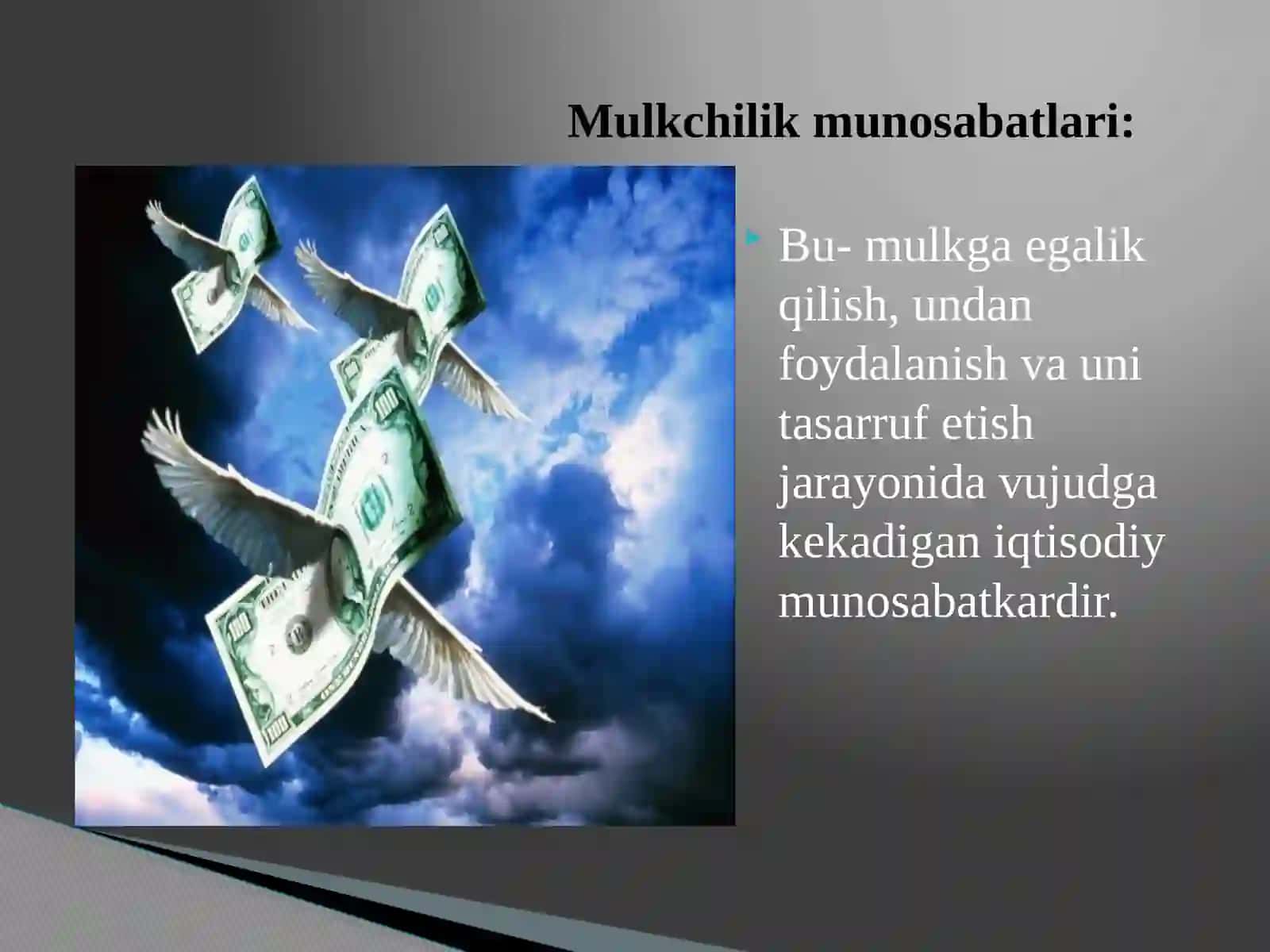 Mulkchilik munosabatlari:

Bu- mulkga egalik qilish, undan foydalanish va uni tasarruf etish jarayonida vujudga kekadigan iqtisodiy munosabatkardir.